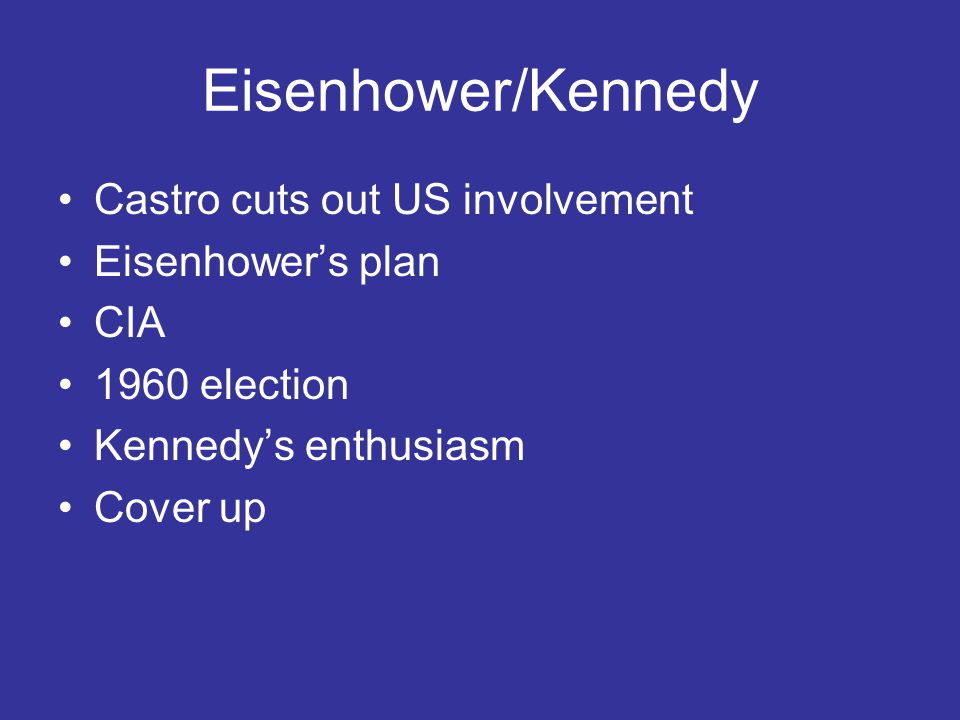 Eisenhower/Kennedy

• Castro cuts out US involvement
• Eisenhower’s plan
• CIA
• 1960 election
• Kennedy’s enthusiasm
• Cover up